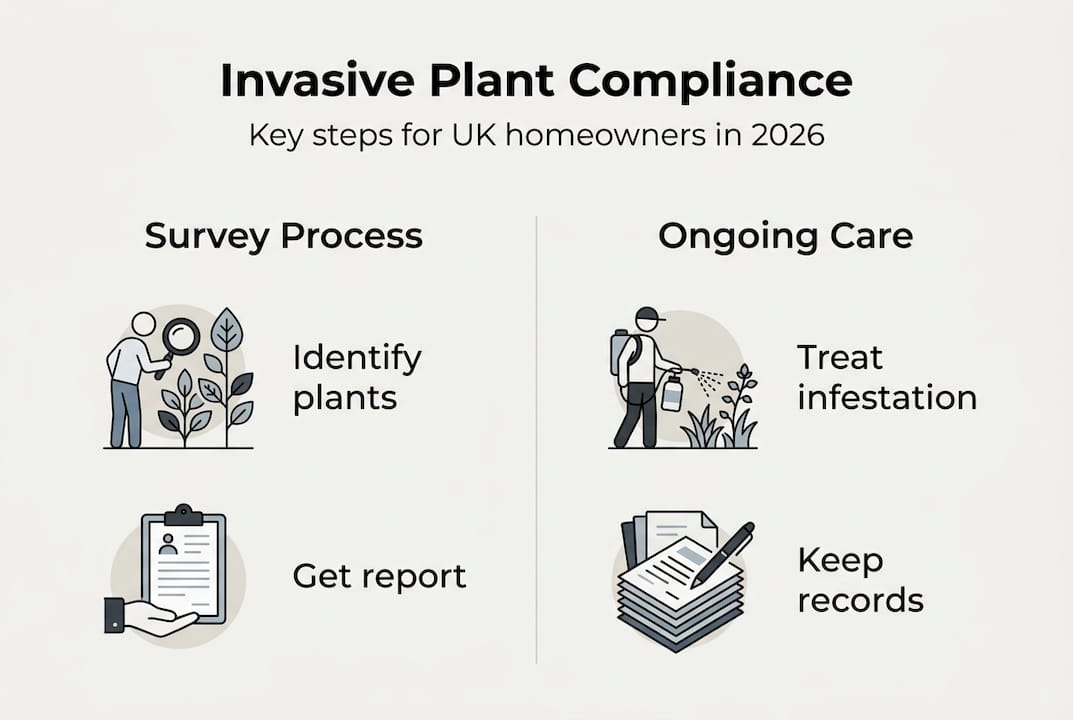 Invasive Plant Compliance

Key steps for UK homeowners in 2026

Survey Process

Identify plants

Get report

Ongoing Care

Treat infestation

Keep records